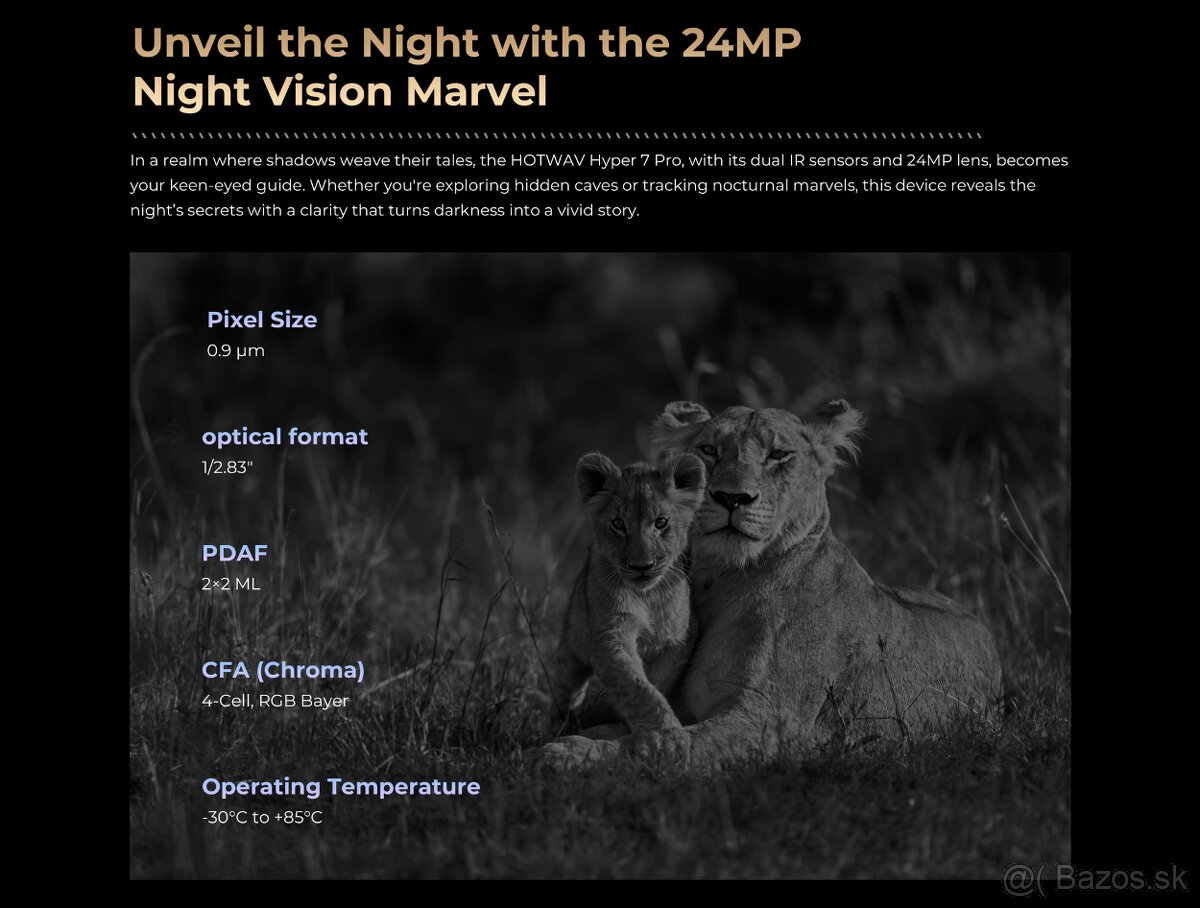 Unveil the Night with the 24MP Night Vision Marvel

In a realm where shadows weave their tales, the HOTWAV Hyper 7 Pro, with its dual IR sensors and 24MP lens, becomes your keen-eyed guide. Whether you're exploring hidden caves or tracking nocturnal marvels, this device reveals the night's secrets with a clarity that turns darkness into a vivid story.

Pixel Size
0.9 μm

optical format
1/2.83"

PDAF
2×2 ML

CFA (Chroma)
4-Cell, RGB Bayer

Operating Temperature
-30°C to +85°C

@( Bazos.sk